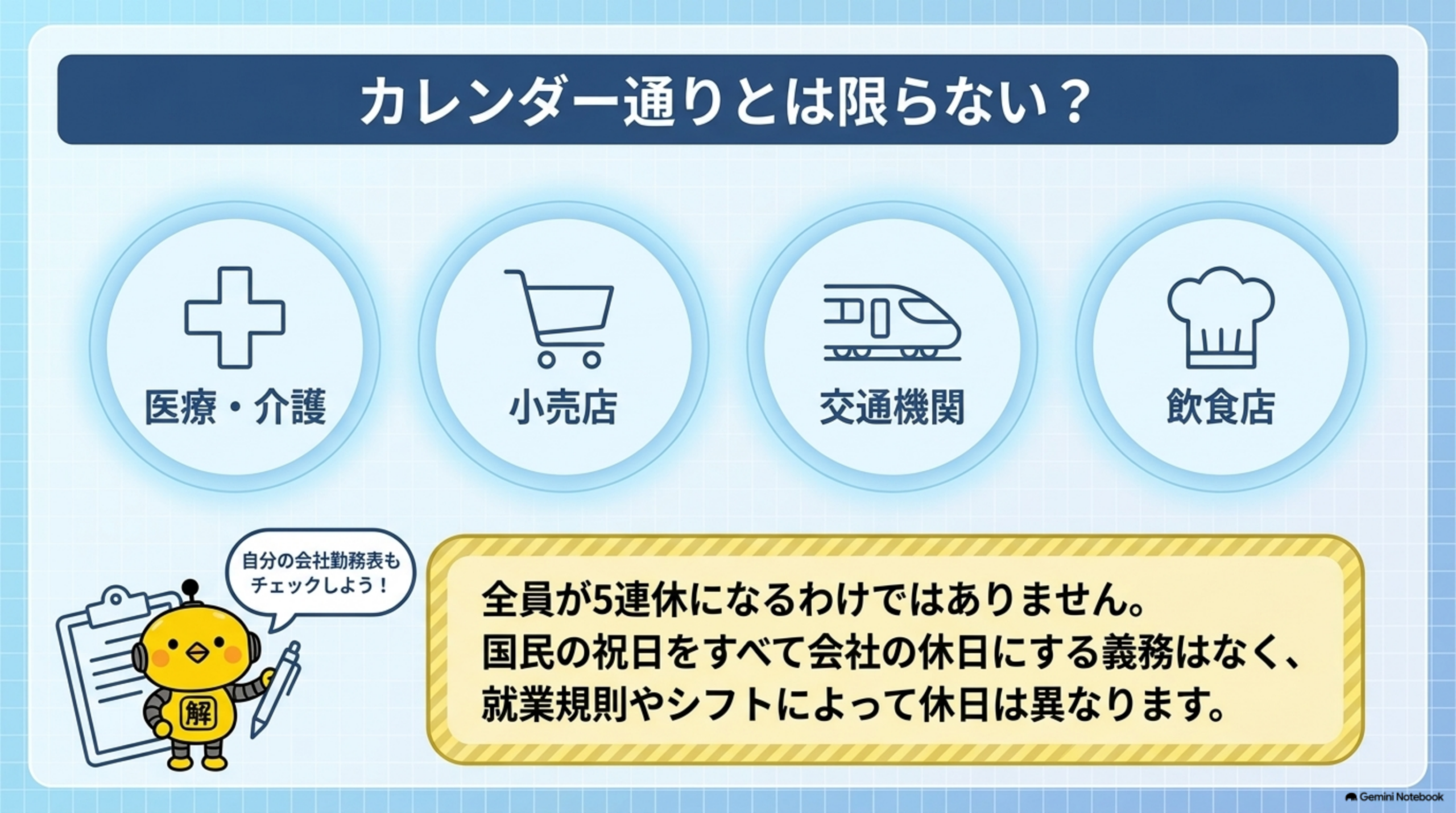 カレンダー通りとは限らない？

医療・介護

小売店

交通機関

飲食店

自分の会社勤務表もチェックしよう！

解

全員が5連休になるわけではありません。
国民の祝日をすべて会社の休日にする義務はなく、
就業規則やシフトによって休日は異なります。

Gemini Notebook